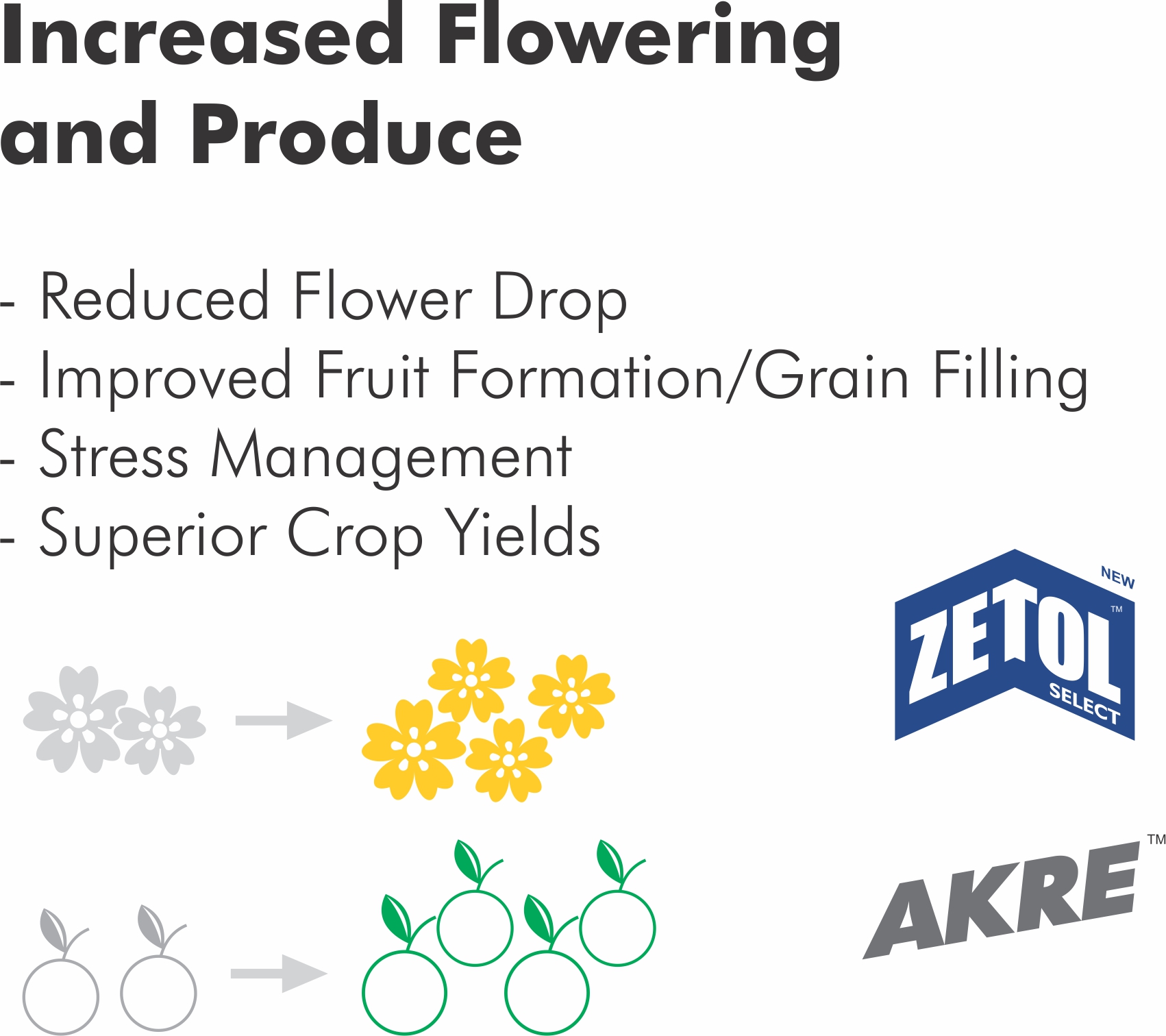 Increased Flowering and Produce

- Reduced Flower Drop
- Improved Fruit Formation/Grain Filling
- Stress Management
- Superior Crop Yields

NEW
ZETOL™
SELECT

AKRE™